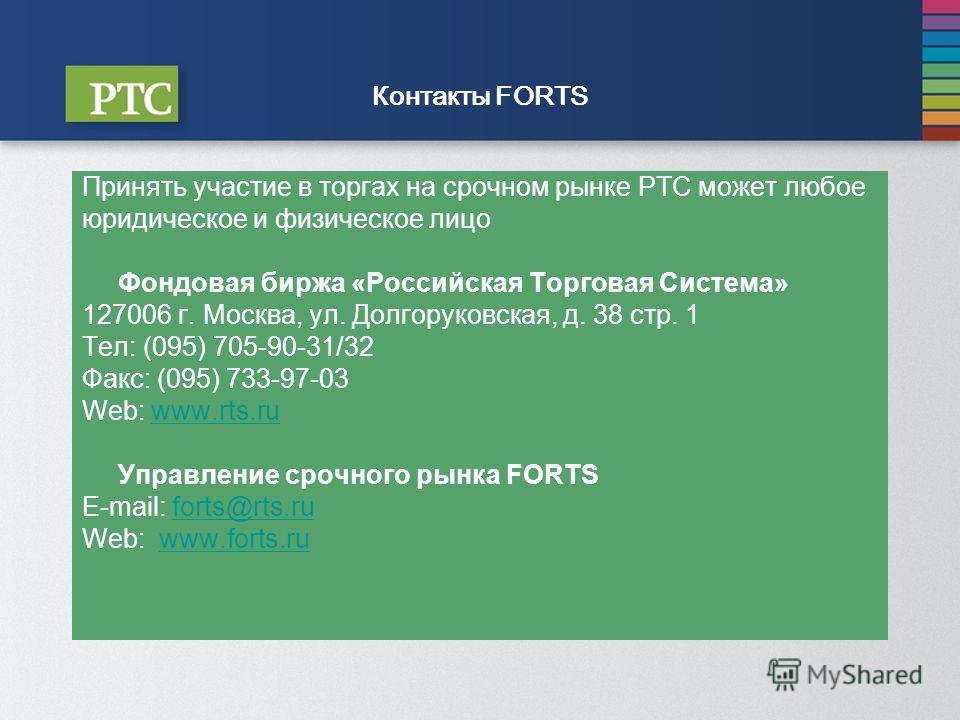 РТС

Контакты FORTS

Принять участие в торгах на срочном рынке РТС может любое юридическое и физическое лицо

Фондовая биржа «Российская Торговая Система»
127006 г. Москва, ул. Долгоруковская, д. 38 стр. 1
Тел: (095) 705-90-31/32
Факс: (095) 733-97-03
Web: www.rts.ru

Управление срочного рынка FORTS
E-mail: forts@rts.ru
Web: www.forts.ru

MyShared